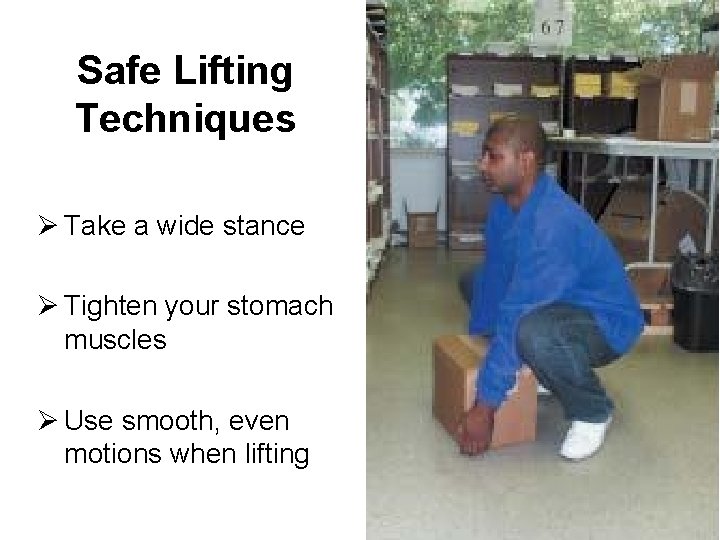 Safe Lifting Techniques

➢ Take a wide stance

➢ Tighten your stomach muscles

➢ Use smooth, even motions when lifting

67